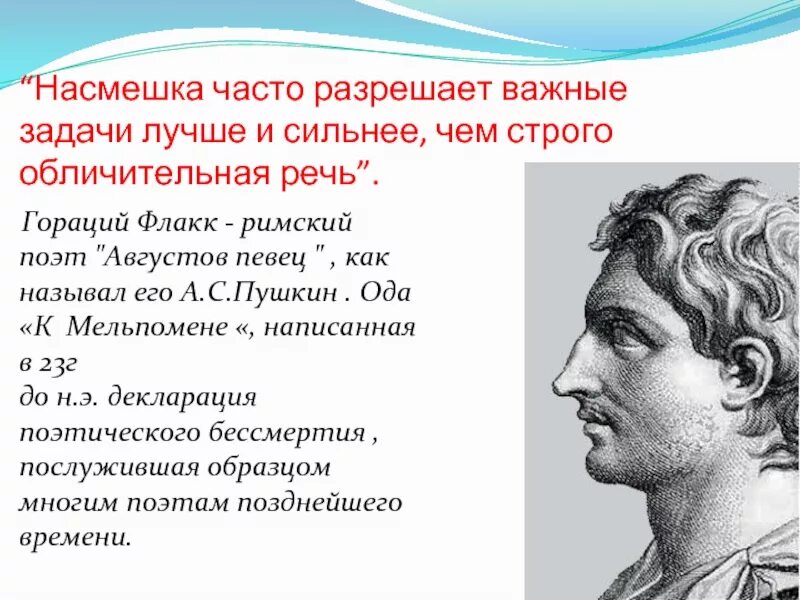 “Насмешка часто разрешает важные задачи лучше и сильнее, чем строго обличительная речь”.

Гораций Флакк - римский поэт "Августов певец " , как называл его А.С.Пушкин . Ода «К Мельпомене «, написанная в 23г
до н.э. декларация поэтического бессмертия , послужившая образцом многим поэтам позднейшего времени.